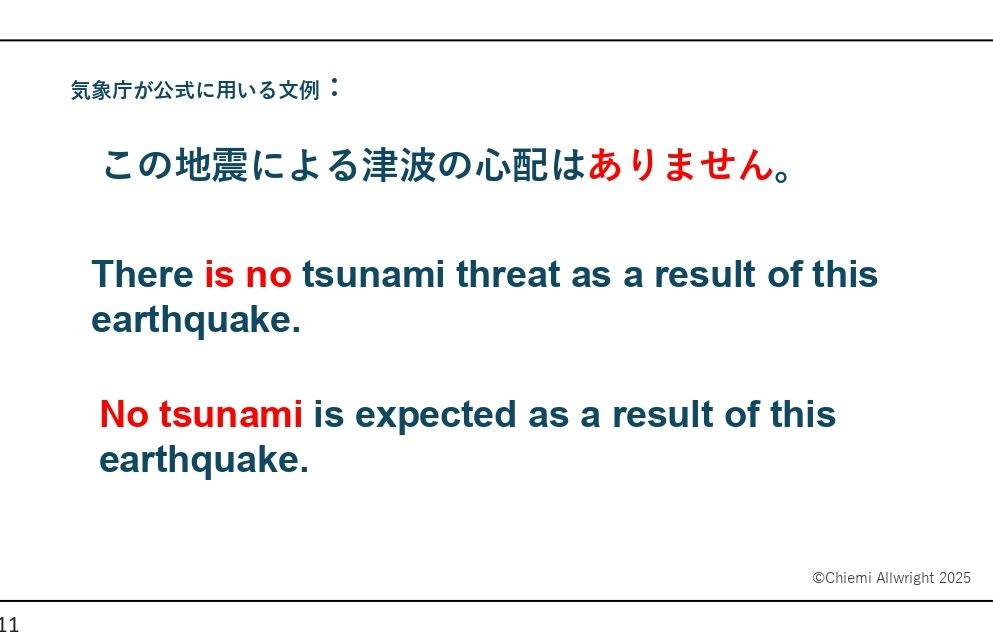 気象庁が公式に用いる文例：

この地震による津波の心配はありません。

There is no tsunami threat as a result of this earthquake.

No tsunami is expected as a result of this earthquake.

©Chiemi Allwright 2025

11